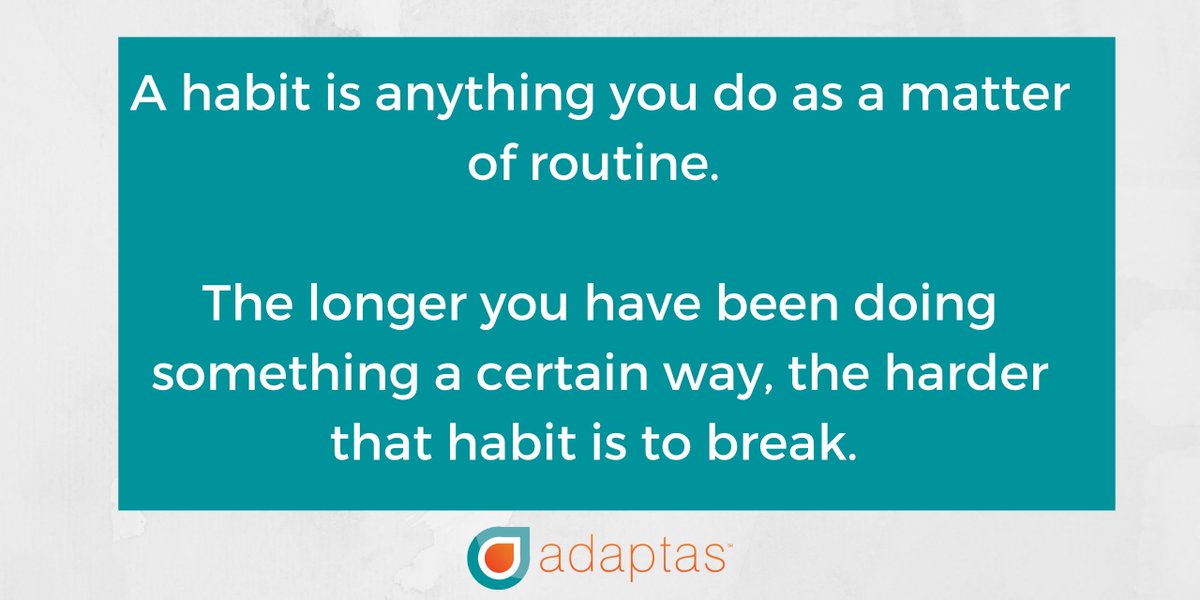 A habit is anything you do as a matter of routine.

The longer you have been doing something a certain way, the harder that habit is to break.

adaptas™